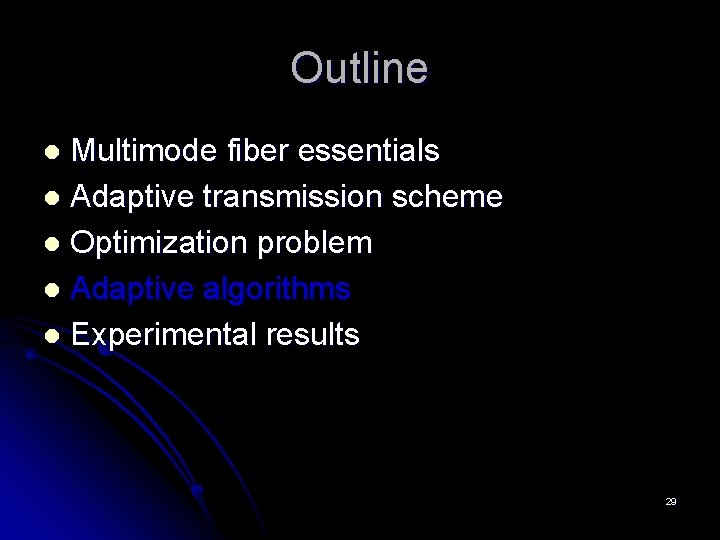 Outline

- Multimode fiber essentials
- Adaptive transmission scheme
- Optimization problem
- Adaptive algorithms
- Experimental results

29